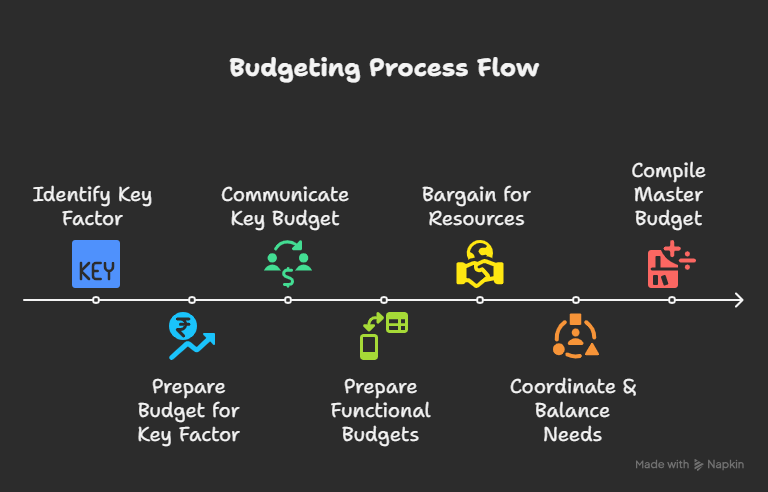 Budgeting Process Flow

Identify Key Factor

KEY

Prepare Budget for Key Factor

Communicate Key Budget

Prepare Functional Budgets

Bargain for Resources

Coordinate & Balance Needs

Compile Master Budget

Made with Napkin